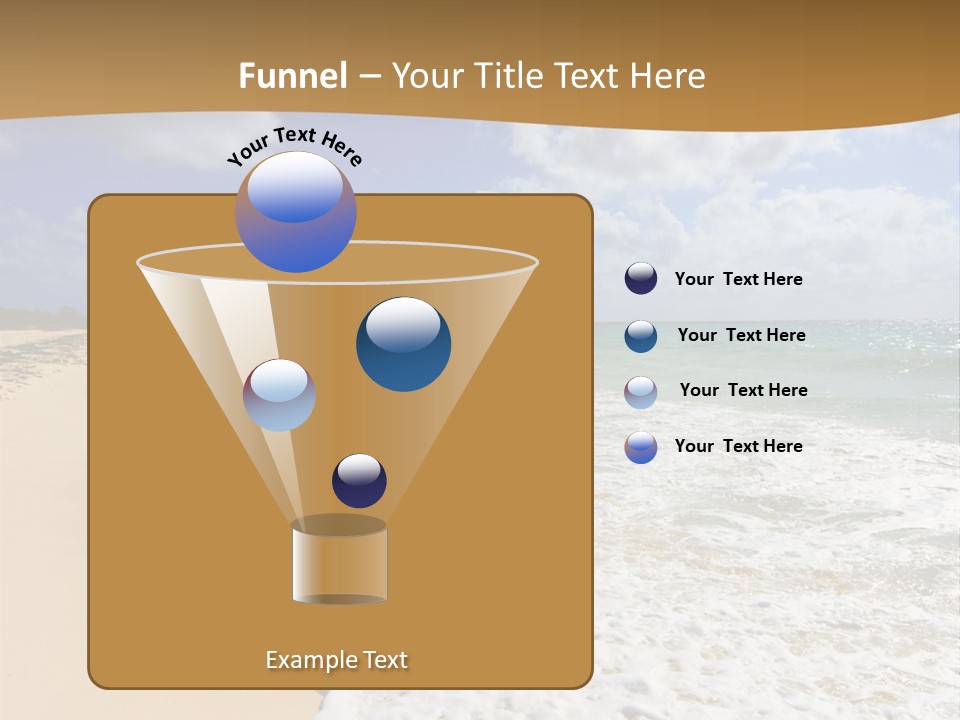 Funnel – Your Title Text Here

Your Text Here

Your Text Here

Your Text Here

Your Text Here

Your Text Here

Example Text